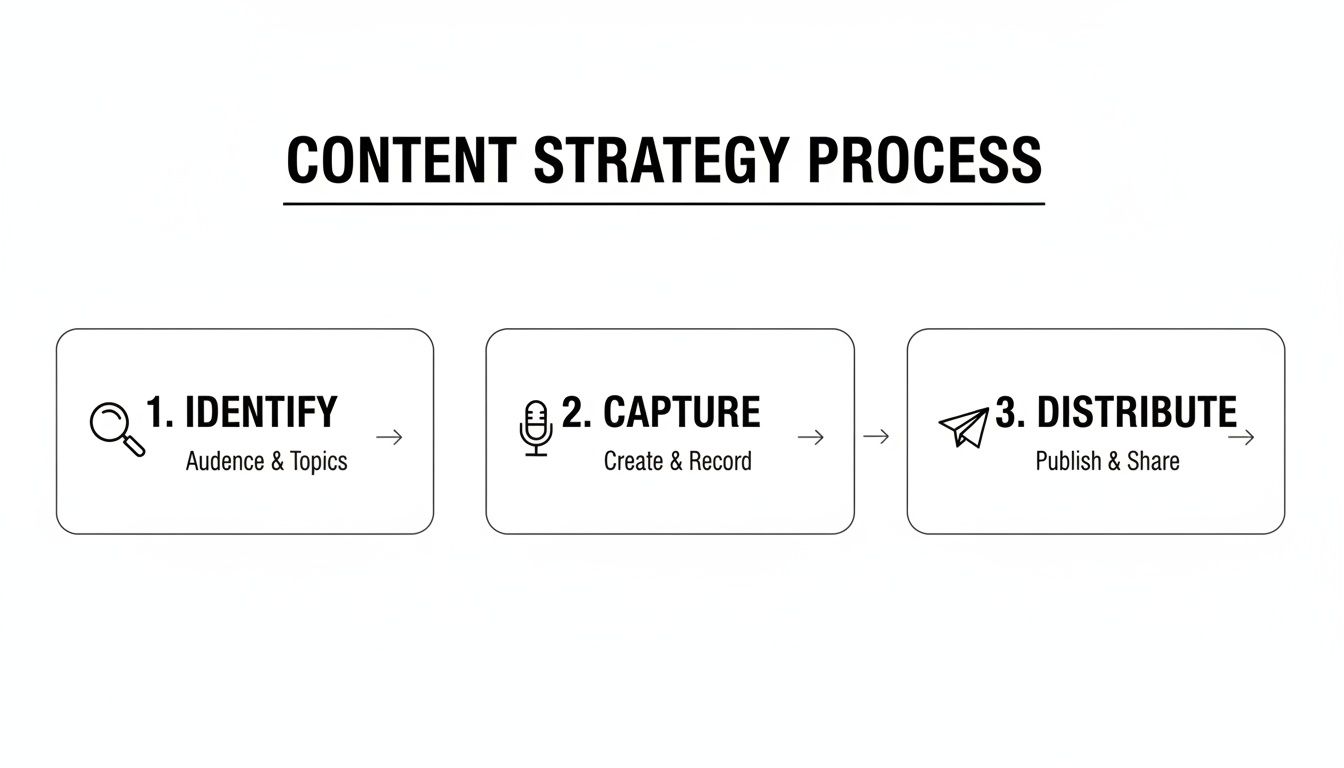 CONTENT STRATEGY PROCESS

1. IDENTIFY
Audence & Topics

2. CAPTURE
Create & Record

3. DISTRIBUTE
Publish & Share